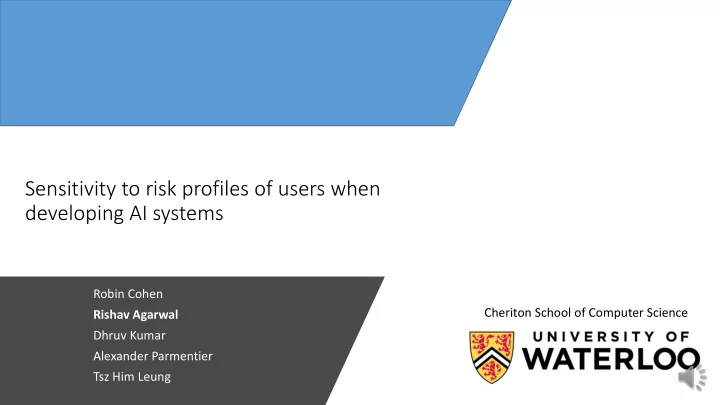 Sensitivity to risk profiles of users when developing AI systems

Robin Cohen
Rishav Agarwal
Dhruv Kumar
Alexander Parmentier
Tsz Him Leung

Cheriton School of Computer Science

UNIVERSITY OF WATERLOO